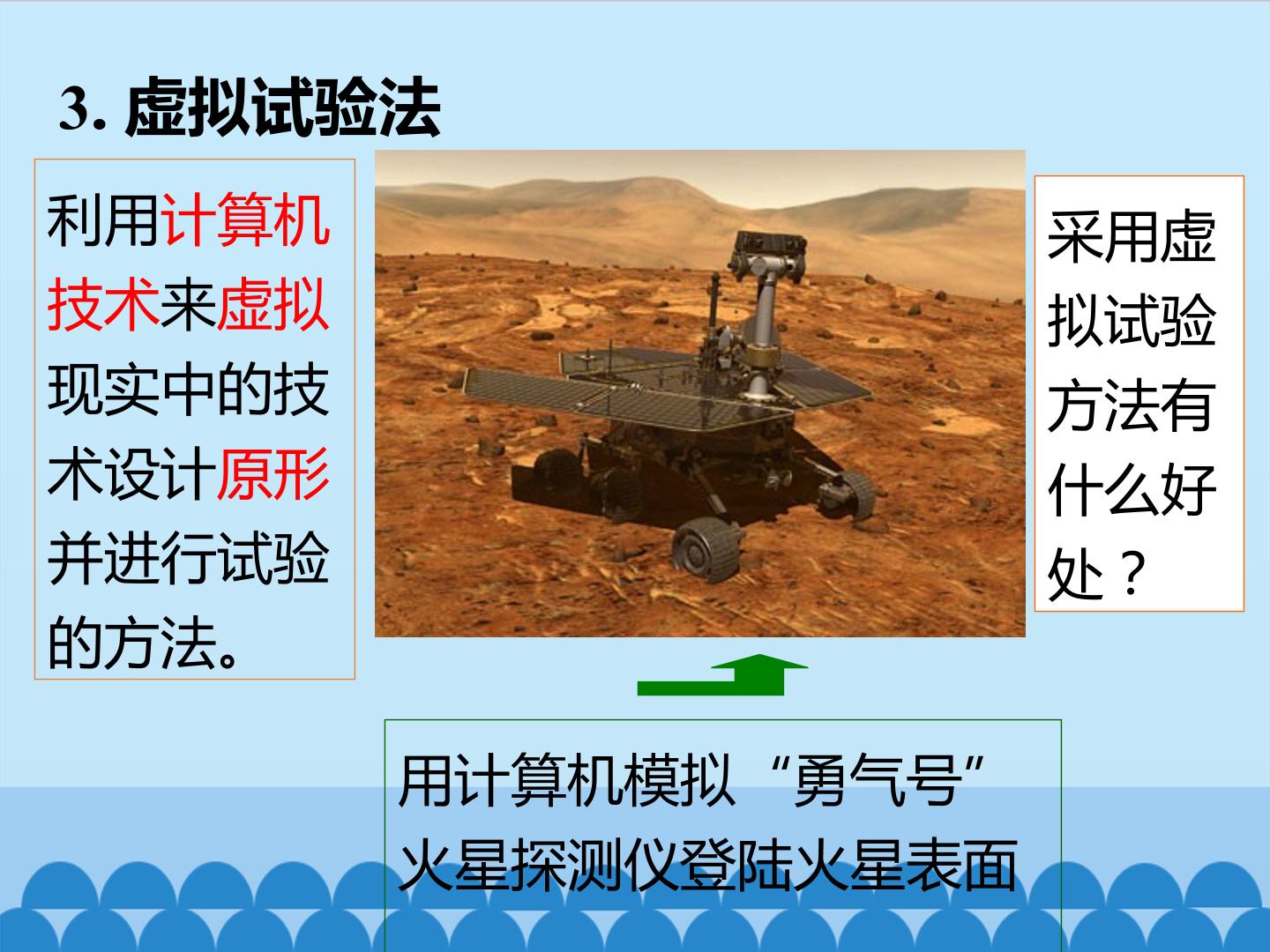 3. 虚拟试验法

利用计算机技术来虚拟现实中的技术设计原形并进行试验的方法。

采用虚拟试验方法有什么好处？

用计算机模拟“勇气号”火星探测仪登陆火星表面